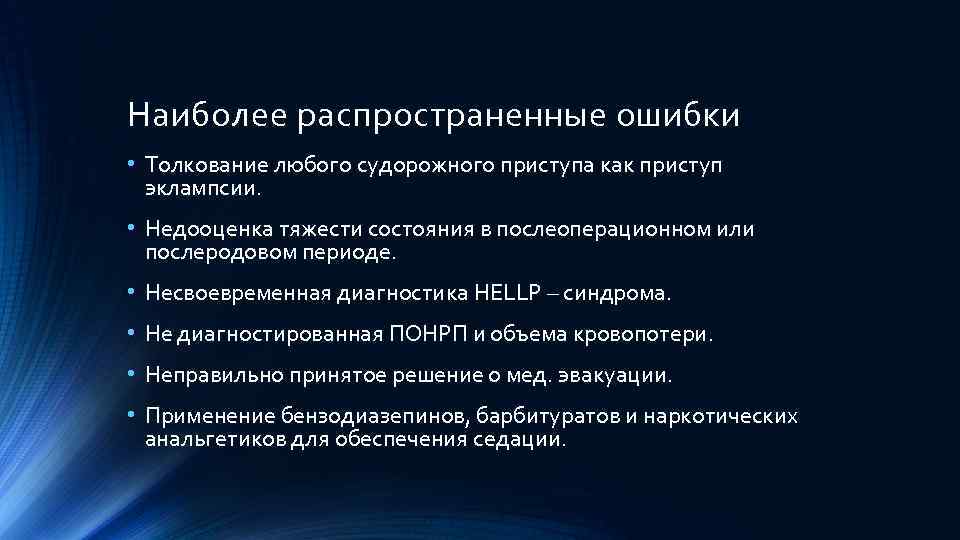 Наиболее распространенные ошибки

• Толкование любого судорожного приступа как приступ эклампсии.

• Недооценка тяжести состояния в послеоперационном или послеродовом периоде.

• Несвоевременная диагностика HELLP – синдрома.

• Не диагностированная ПОНРП и объема кровопотери.

• Неправильно принятое решение о мед. эвакуации.

• Применение бензодиазепинов, барбитуратов и наркотических анальгетиков для обеспечения седации.